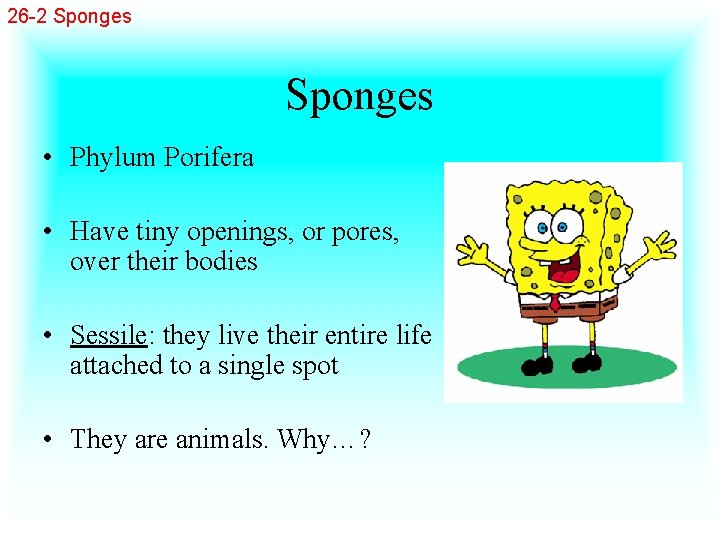 26-2 Sponges

Sponges

• Phylum Porifera

• Have tiny openings, or pores, over their bodies

• Sessile: they live their entire life attached to a single spot

• They are animals. Why…?